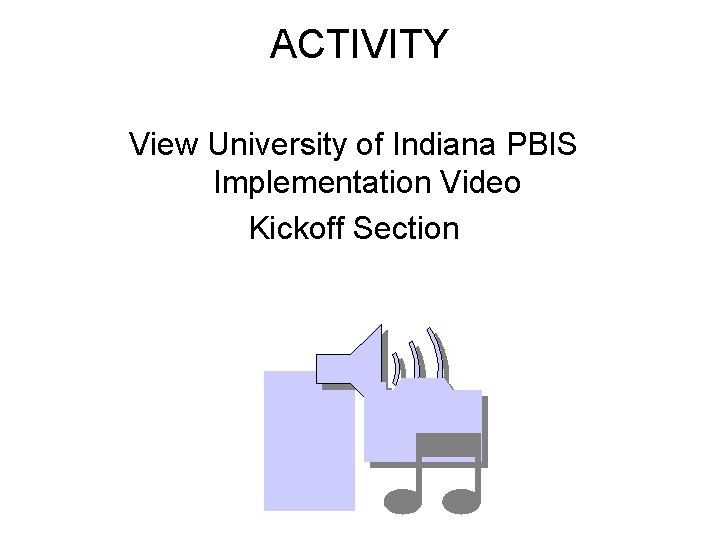 ACTIVITY

View University of Indiana PBIS Implementation Video

Kickoff Section